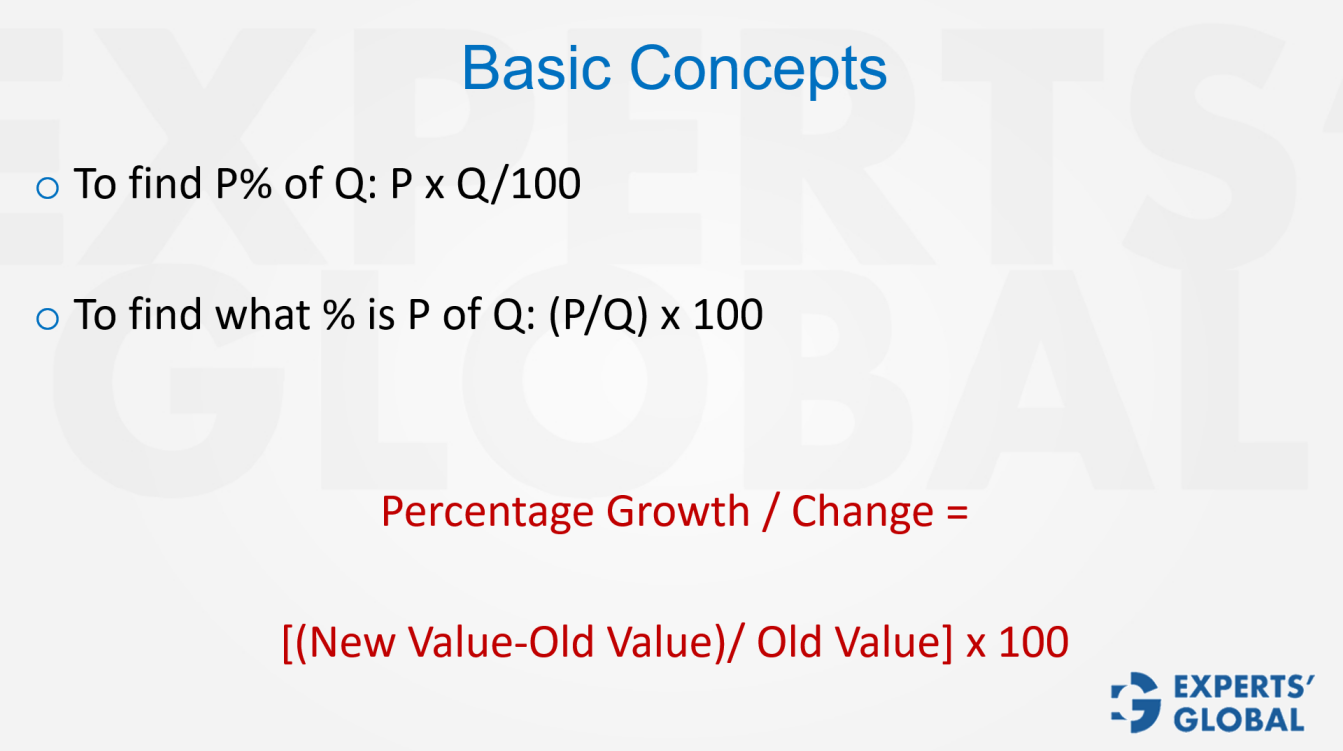 Basic Concepts

o To find P% of Q: P x Q/100

o To find what % is P of Q: (P/Q) x 100

Percentage Growth / Change =

[(New Value-Old Value)/ Old Value] x 100

EXPERTS' GLOBAL